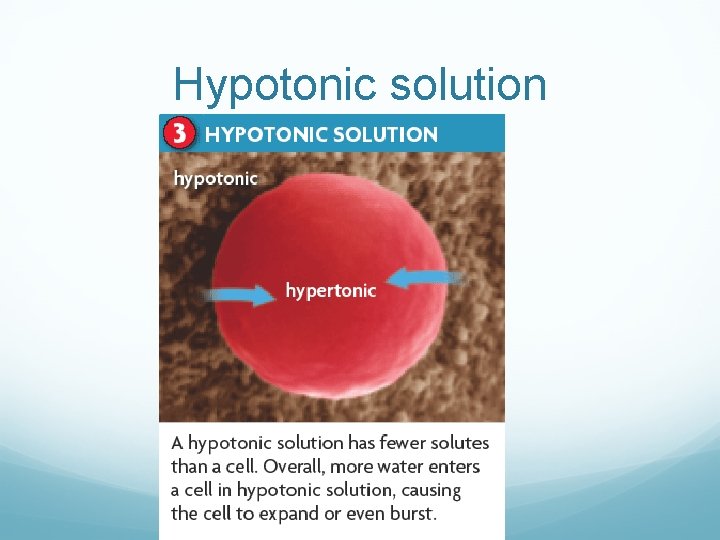 Hypotonic solution

3 HYPOTONIC SOLUTION

hypotonic

hypertonic

A hypotonic solution has fewer solutes than a cell. Overall, more water enters a cell in hypotonic solution, causing the cell to expand or even burst.